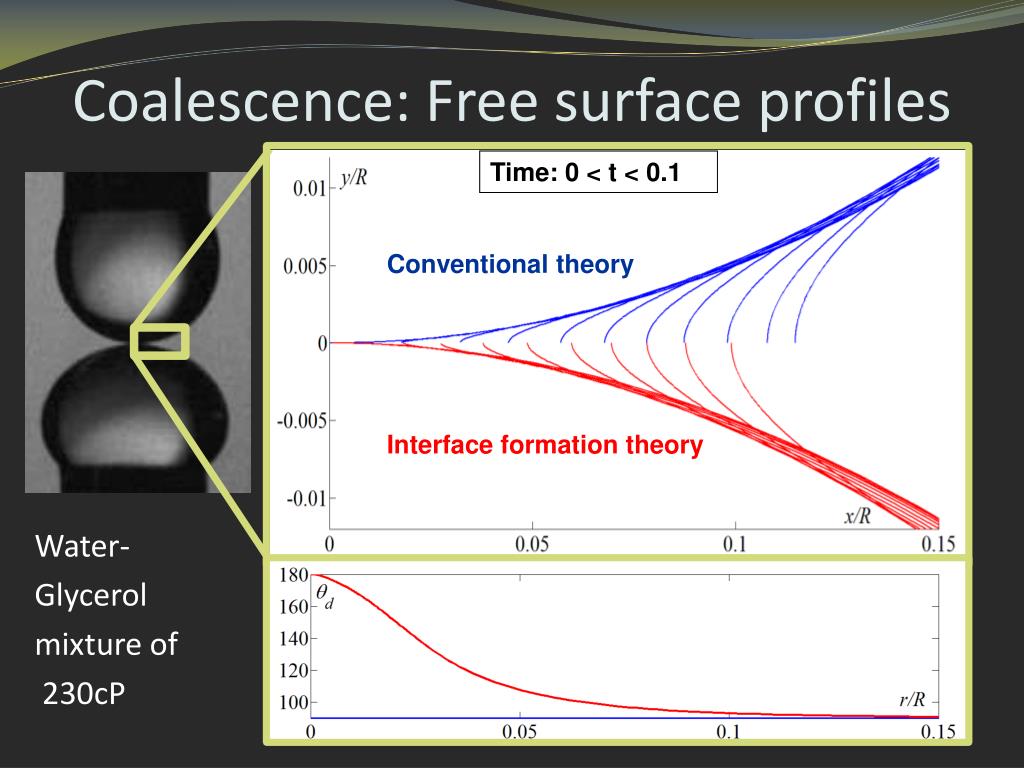 Coalescence: Free surface profiles

Time: 0 < t < 0.1

$y/R$

0.01

0.005

0

-0.005

-0.01

Conventional theory

Interface formation theory

$x/R$

0

0.05

0.1

0.15

180

160

140

120

100

$\theta_d$

$r/R$

0

0.05

0.1

0.15

Water-Glycerol mixture of 230cP